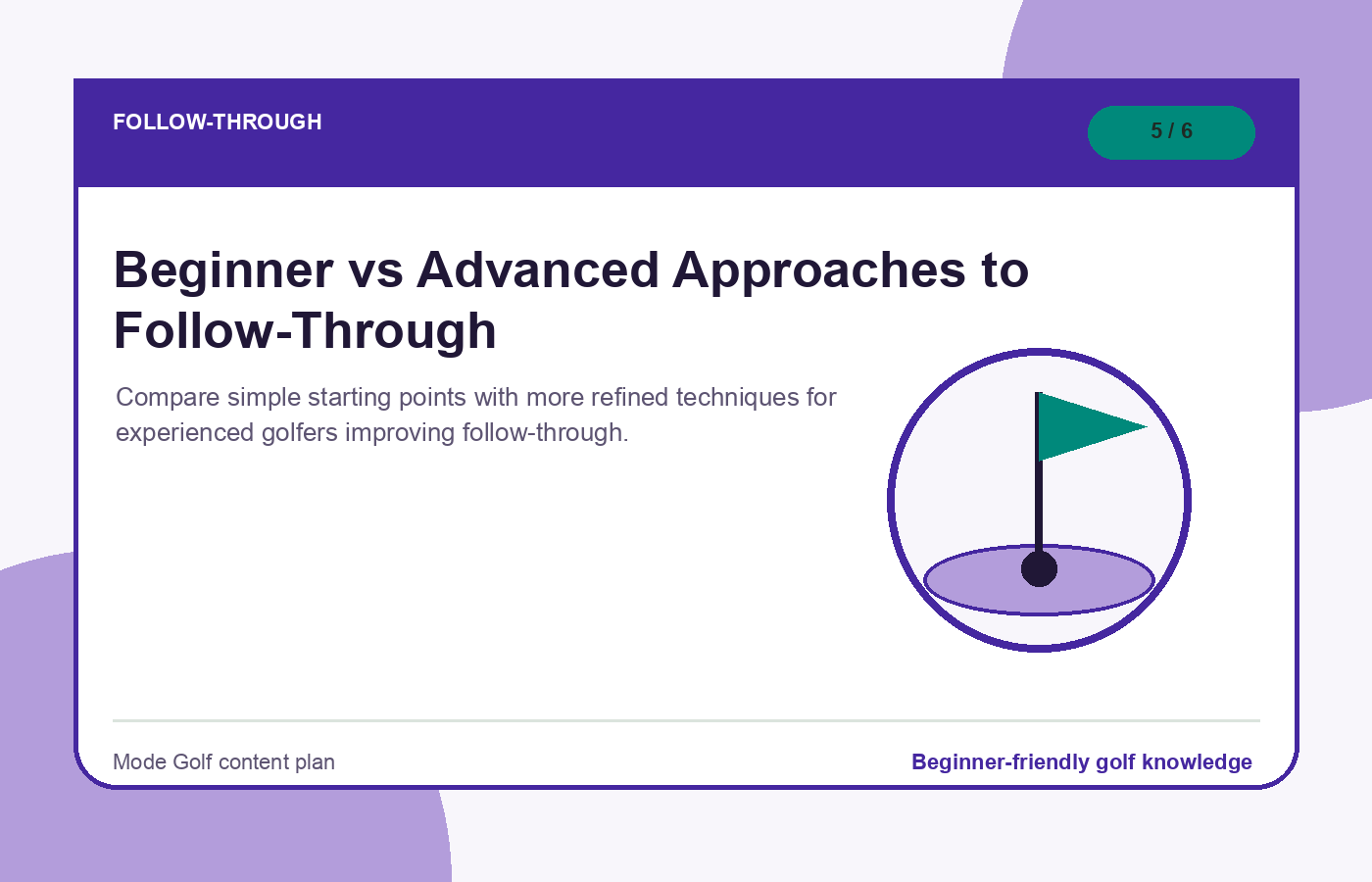 FOLLOW-THROUGH

5 / 6

Beginner vs Advanced Approaches to Follow-Through

Compare simple starting points with more refined techniques for experienced golfers improving follow-through.

Mode Golf content plan

Beginner-friendly golf knowledge